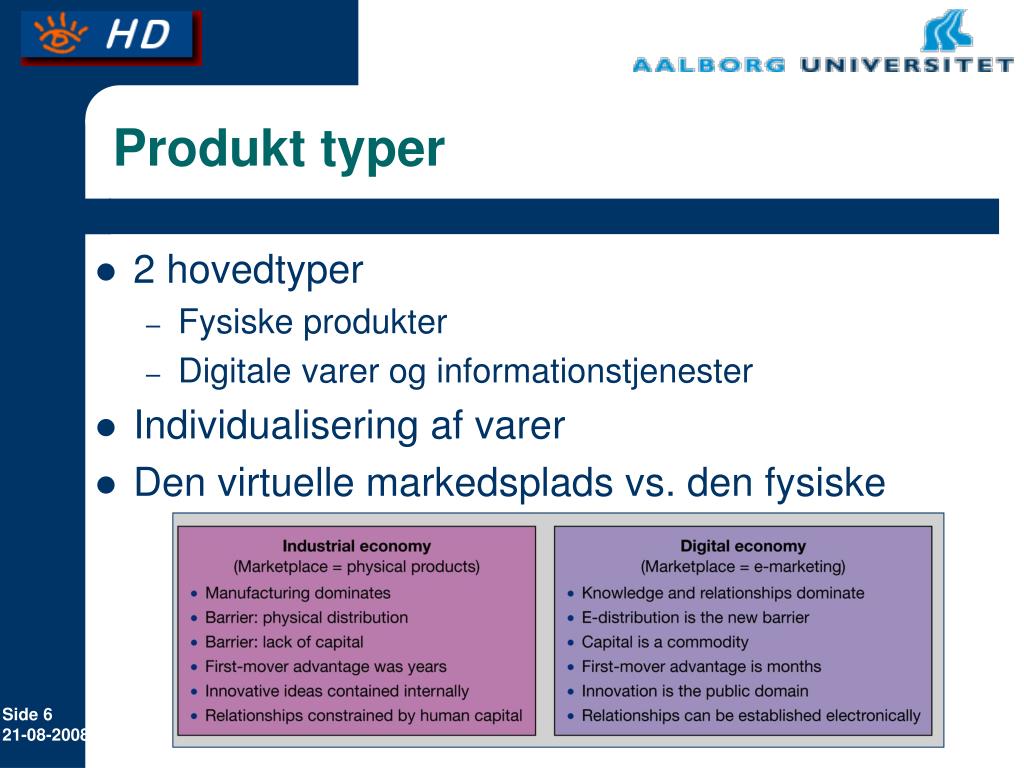 HD

AALBORG UNIVERSITET

Produkt typer

- 2 hovedtyper
  - Fysiske produkter
  - Digitale varer og informationstjenester
- Individualisering af varer
- Den virtuelle markedsplads vs. den fysiske

Industrial economy
(Marketplace = physical products)
- Manufacturing dominates
- Barrier: physical distribution
- Barrier: lack of capital
- First-mover advantage was years
- Innovative ideas contained internally
- Relationships constrained by human capital

Digital economy
(Marketplace = e-marketing)
- Knowledge and relationships dominate
- E-distribution is the new barrier
- Capital is a commodity
- First-mover advantage is months
- Innovation is the public domain
- Relationships can be established electronically

Side 6
21-08-2008